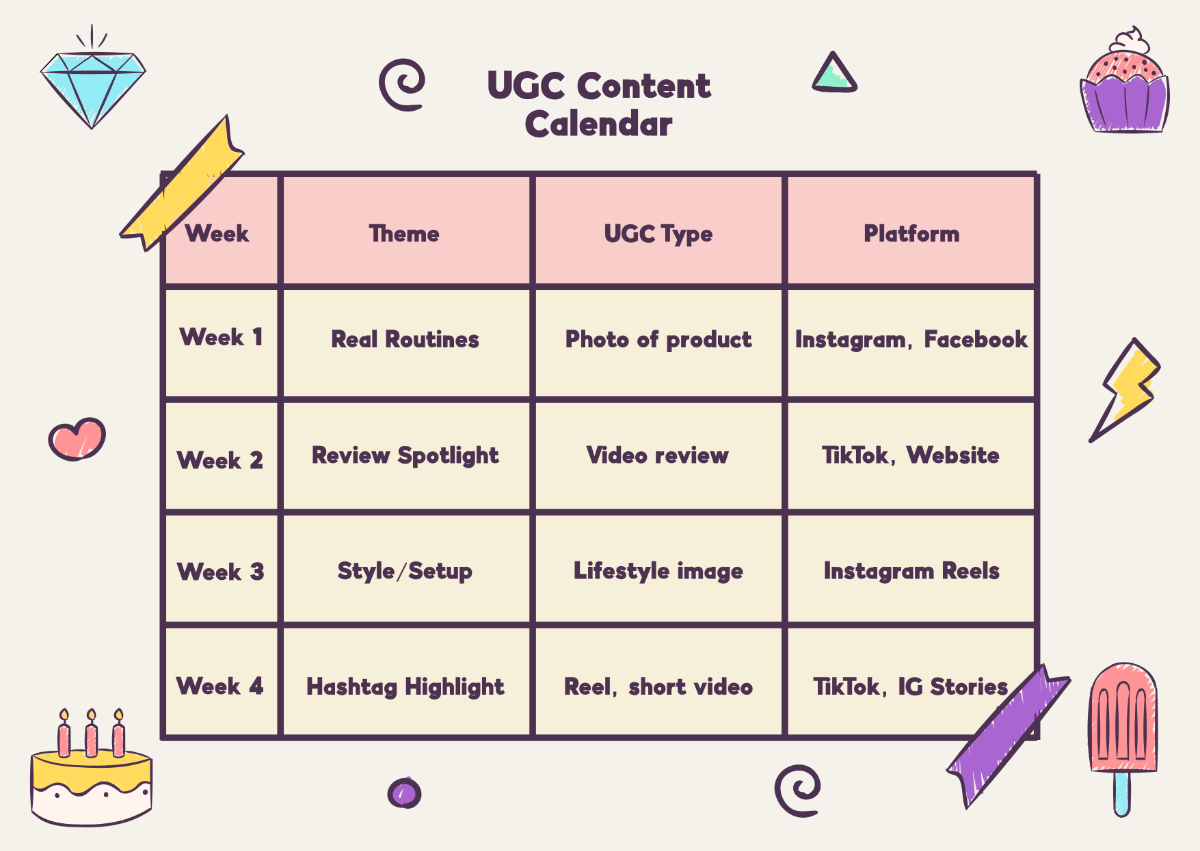 UGC Content Calendar

| Week | Theme | UGC Type | Platform |
|---|---|---|---|
| Week 1 | Real Routines | Photo of product | Instagram, Facebook |
| Week 2 | Review Spotlight | Video review | TikTok, Website |
| Week 3 | Style/Setup | Lifestyle image | Instagram Reels |
| Week 4 | Hashtag Highlight | Reel, short video | TikTok, IG Stories |